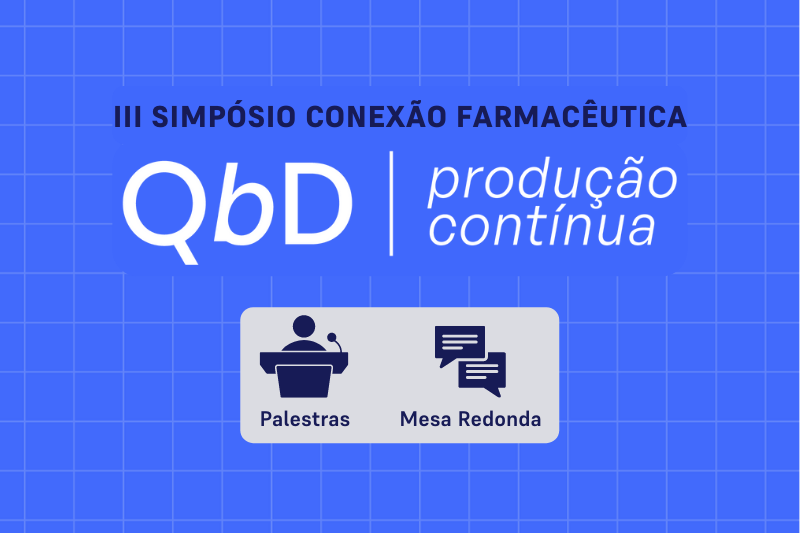 III SIMPÓSIO CONEXÃO FARMACÊUTICA

QbD | produção contínua

Palestras

Mesa Redonda